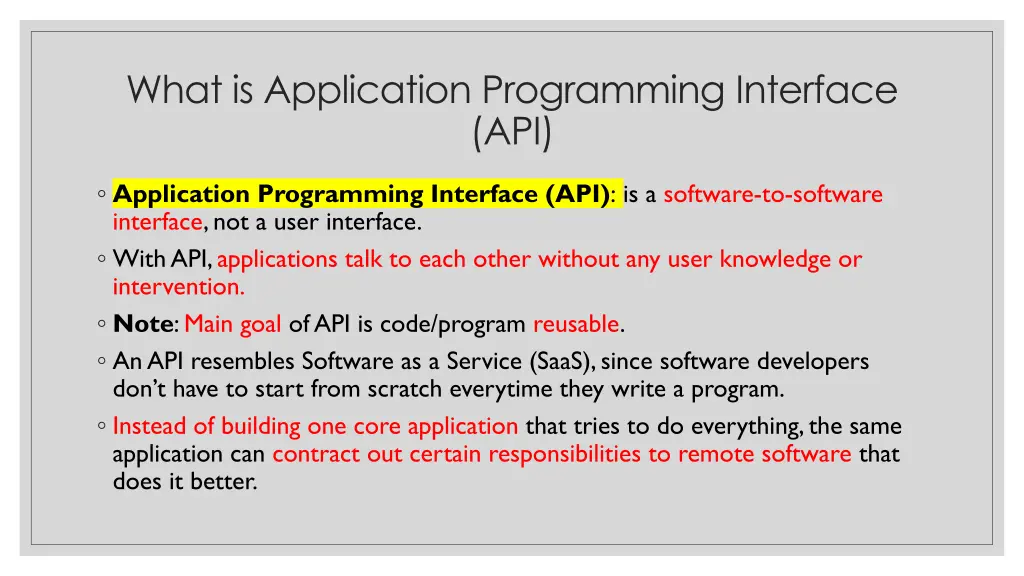 What is Application Programming Interface (API)

◦ Application Programming Interface (API): is a software-to-software interface, not a user interface.
◦ With API, applications talk to each other without any user knowledge or intervention.
◦ Note: Main goal of API is code/program reusable.
◦ An API resembles Software as a Service (SaaS), since software developers don't have to start from scratch everytime they write a program.
◦ Instead of building one core application that tries to do everything, the same application can contract out certain responsibilities to remote software that does it better.